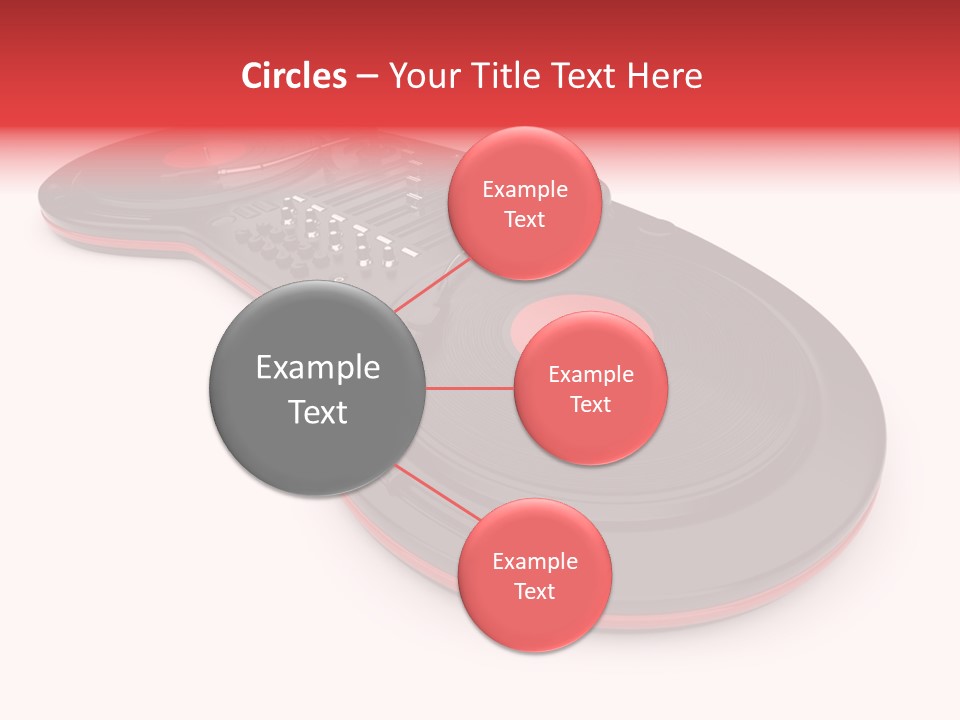 Circles – Your Title Text Here

Example Text

Example Text

Example Text

Example Text